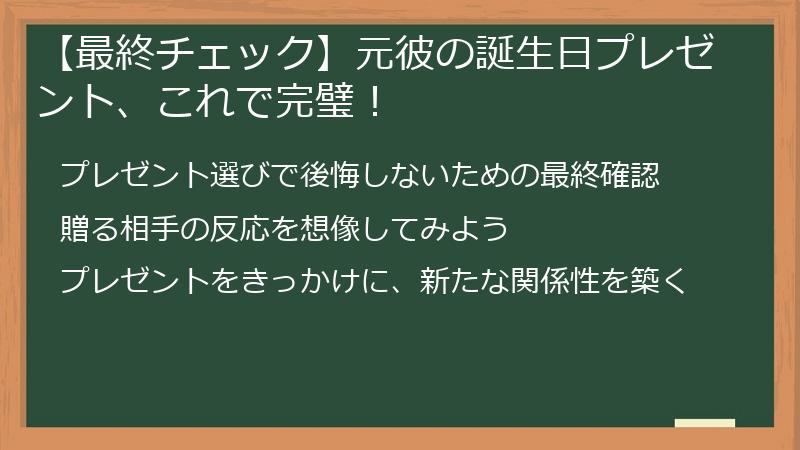 【最終チェック】元彼の誕生日プレゼント、これで完璧！

プレゼント選びで後悔しないための最終確認

贈る相手の反応を想像してみよう

プレゼントをきっかけに、新たな関係性を築く